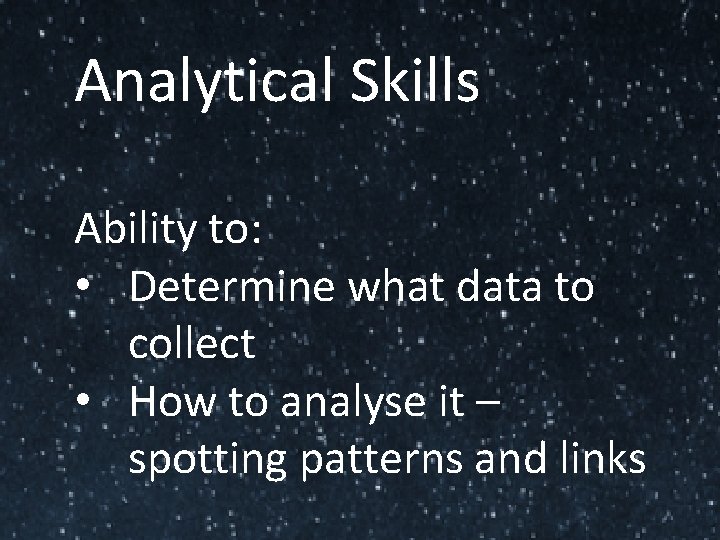 Analytical Skills

Ability to:
• Determine what data to collect
• How to analyse it – spotting patterns and links